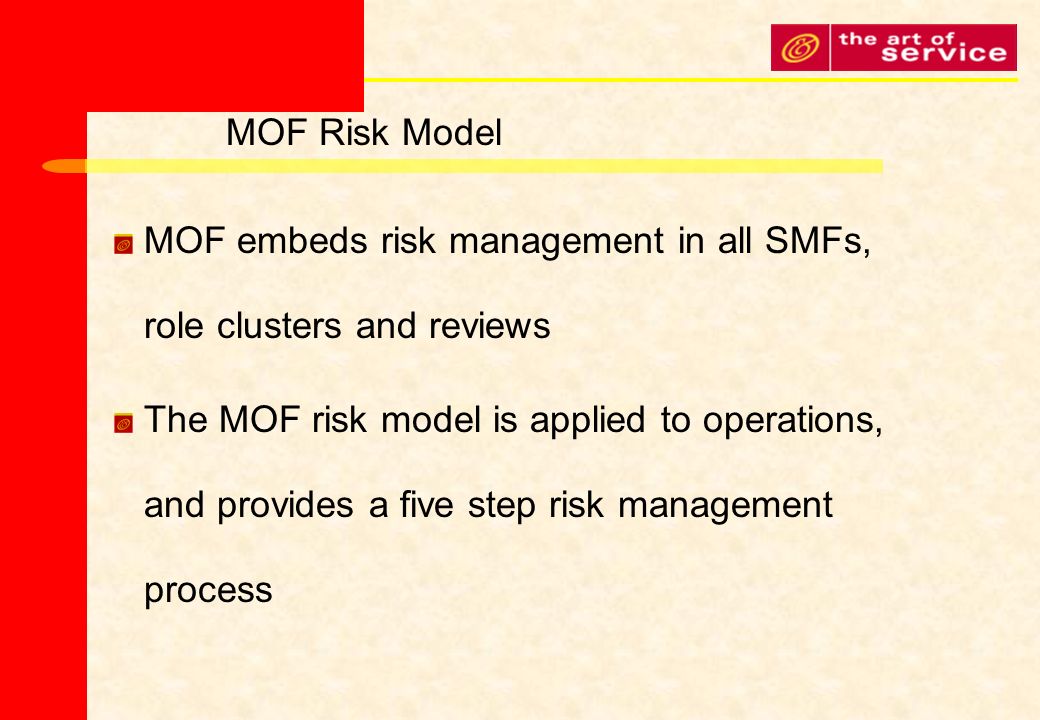 the art of service

MOF Risk Model

MOF embeds risk management in all SMFs, role clusters and reviews

The MOF risk model is applied to operations, and provides a five step risk management process